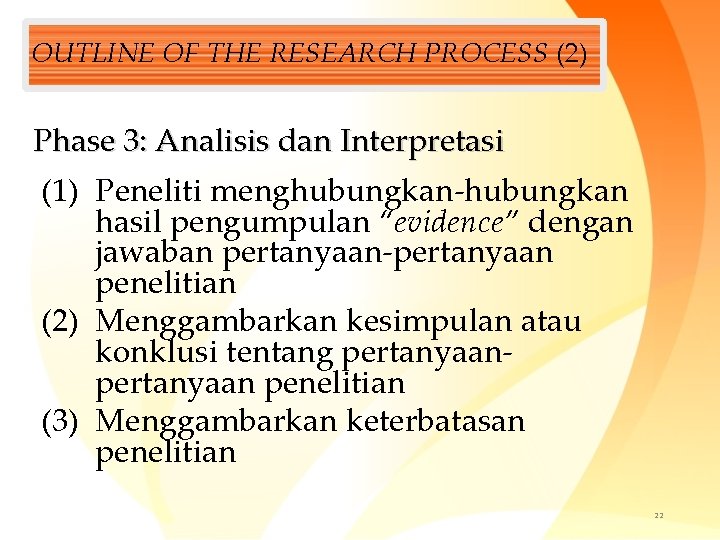 OUTLINE OF THE RESEARCH PROCESS (2)

Phase 3: Analisis dan Interpretasi

(1) Peneliti menghubungkan-hubungkan hasil pengumpulan "evidence" dengan jawaban pertanyaan-pertanyaan penelitian
(2) Menggambarkan kesimpulan atau konklusi tentang pertanyaan-pertanyaan penelitian
(3) Menggambarkan keterbatasan penelitian

22